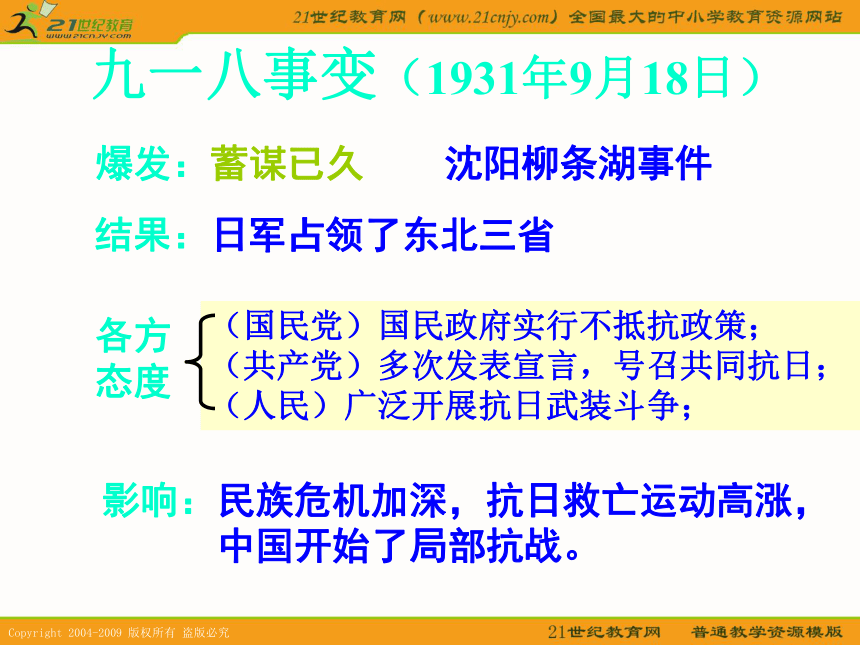 21世纪教育
www.21cnjy.com

21世纪教育网（www.21cnjy.com）全国最大的中小学教育资源网站

九一八事变（1931年9月18日）

爆发：蓄谋已久　　沈阳柳条湖事件

结果：日军占领了东北三省

各方态度
（国民党）国民政府实行不抵抗政策；
（共产党）多次发表宣言，号召共同抗日；
（人民）广泛开展抗日武装斗争；

影响：民族危机加深，抗日救亡运动高涨，中国开始了局部抗战。

Copyright 2004-2009 版权所有 盗版必究

21世纪教育网　普通教学资源模版